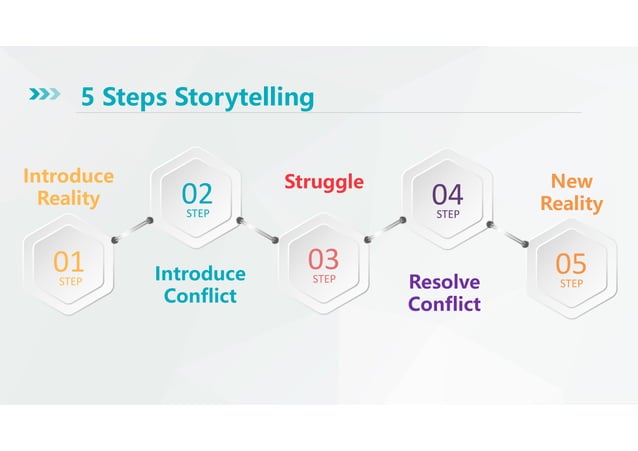 5 Steps Storytelling

Introduce Reality

01 STEP

02 STEP

Introduce Conflict

Struggle

03 STEP

04 STEP

Resolve Conflict

New Reality

05 STEP